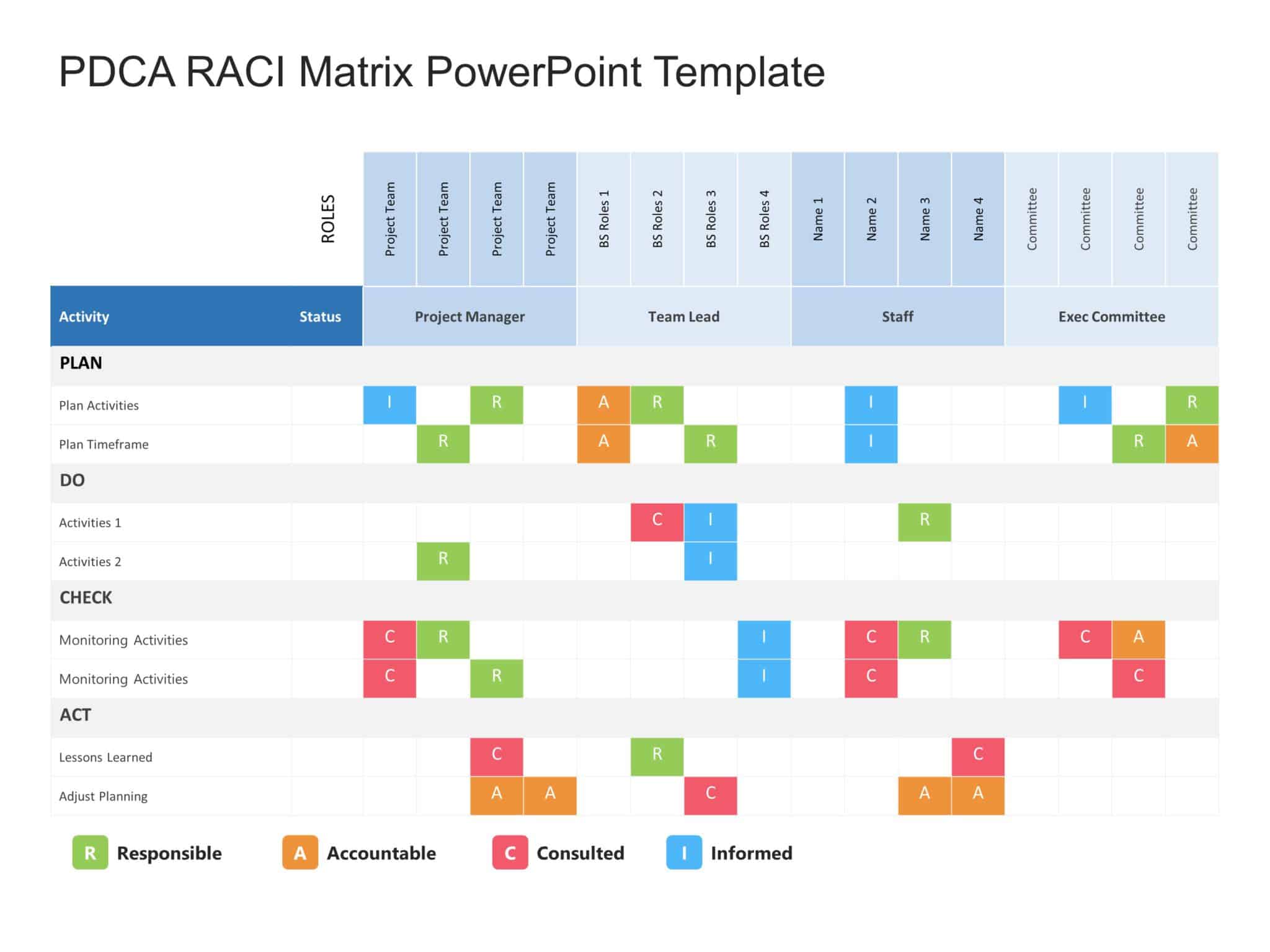 PDCA RACI Matrix PowerPoint Template

| ROLES | | Project Team | Project Team | Project Team | Project Team | BS Roles 1 | BS Roles 2 | BS Roles 3 | BS Roles 4 | Name 1 | Name 2 | Name 3 | Name 4 | Committee | Committee | Committee | Committee |
|---|---|---|---|---|---|---|---|---|---|---|---|---|---|---|---|---|---|
| Activity | Status | Project Manager | | | | Team Lead | | | | Staff | | | | Exec Committee | | | |
| PLAN | | | | | | | | | | | | | | | | | |
| Plan Activities | | I | | R | | A | R | | | | I | | | | I | | R |
| Plan Timeframe | | | R | | | A | | R | | | I | | | | | R | A |
| DO | | | | | | | | | | | | | | | | | |
| Activities 1 | | | | | | | C | I | | | | R | | | | | |
| Activities 2 | | | R | | | | | I | | | | | | | | | |
| CHECK | | | | | | | | | | | | | | | | | |
| Monitoring Activities | | C | R | | | | | | I | | C | R | | | C | A | |
| Monitoring Activities | | C | | R | | | | | I | | C | | | | | C | |
| ACT | | | | | | | | | | | | | | | | | |
| Lessons Learned | | | | C | | | R | | | | | | C | | | | |
| Adjust Planning | | | | A | A | | | C | | | | A | A | | | | |

R Responsible A Accountable C Consulted I Informed